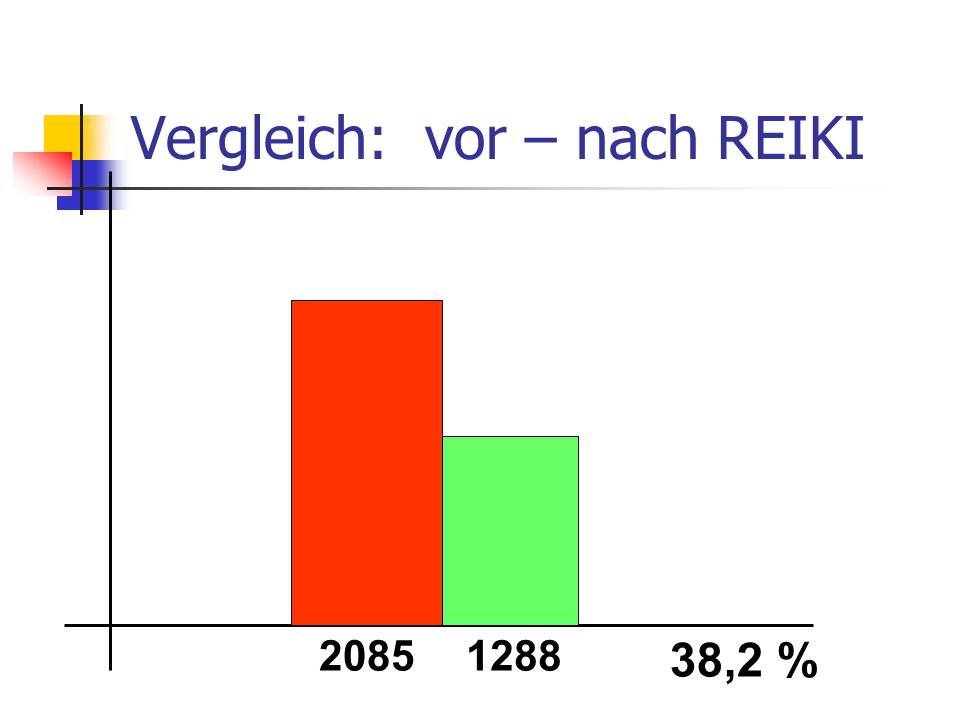 Vergleich: vor – nach REIKI

2085 1288 38,2 %